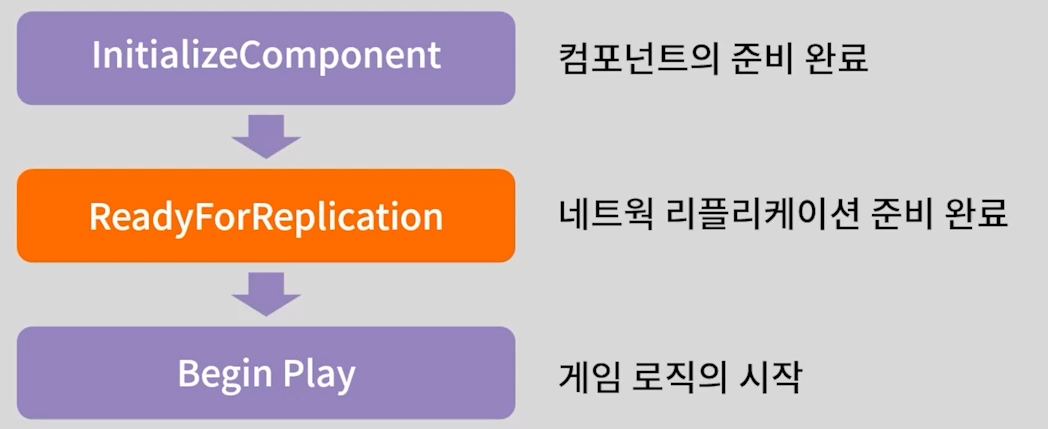 InitializeComponent

컴포넌트의 준비 완료

ReadyForReplication

네트웍 리플리케이션 준비 완료

Begin Play

게임 로직의 시작